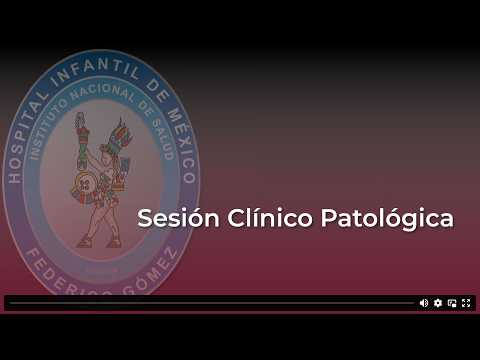 HOSPITAL INFANTIL DE MÉXICO
INSTITUTO NACIONAL DE SALUD
FEDERICO GÓMEZ

Sesión Clínico Patológica